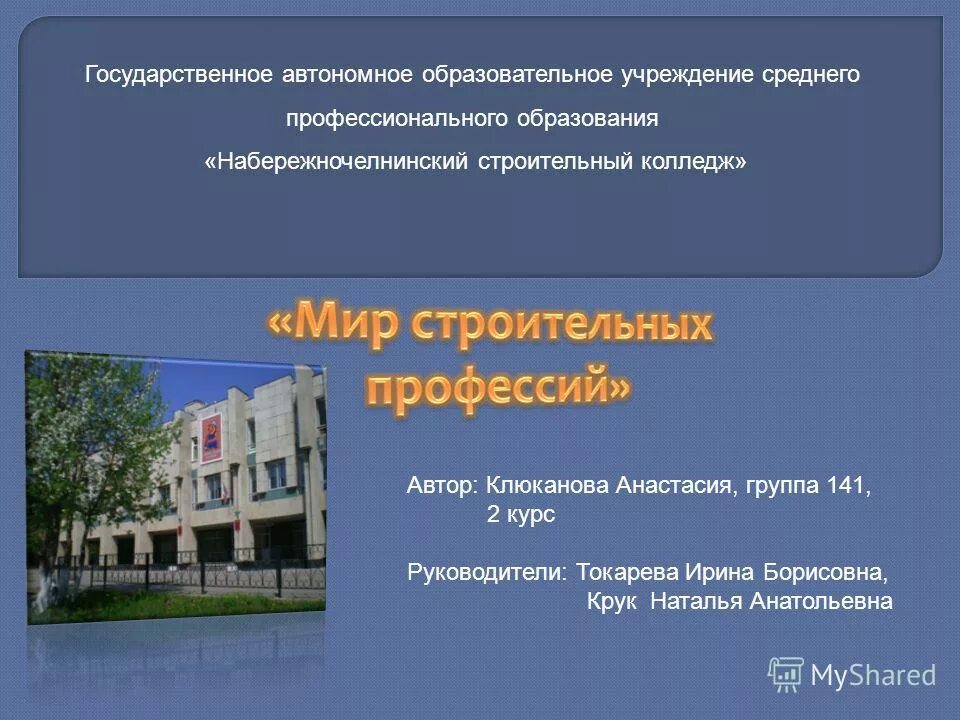 Государственное автономное образовательное учреждение среднего профессионального образования
«Набережночелнинский строительный колледж»

«Мир строительных профессий»

Автор: Клюканова Анастасия, группа 141, 2 курс

Руководители: Токарева Ирина Борисовна, Крук Наталья Анатольевна

MyShared